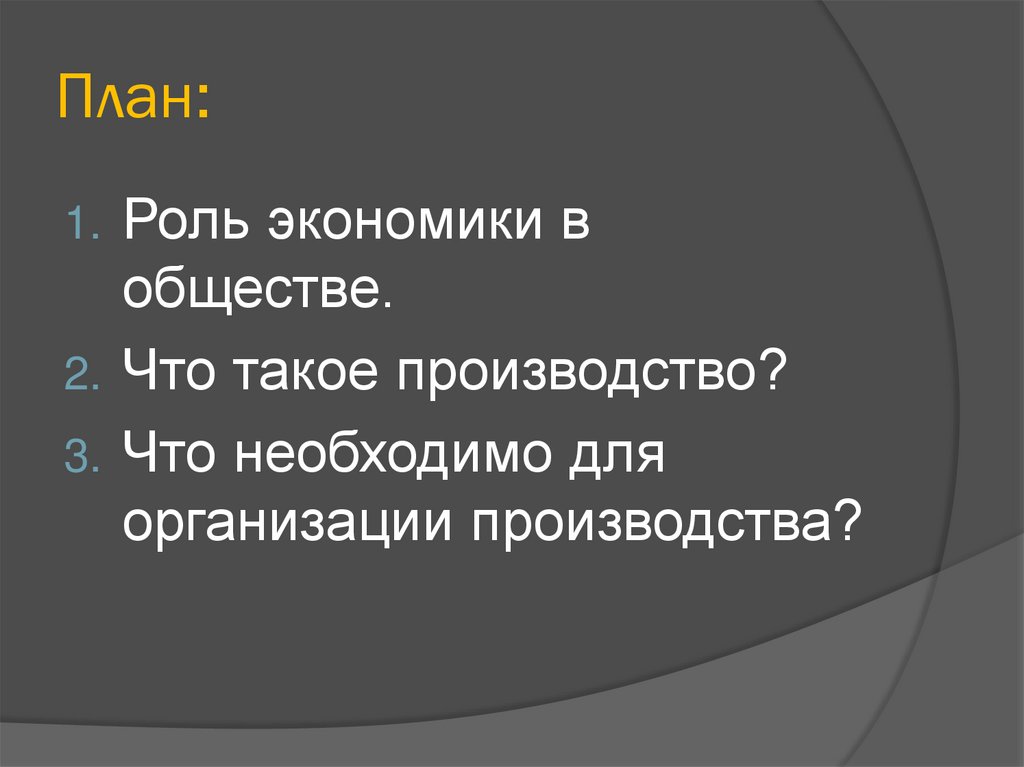 План:

1. Роль экономики в обществе.
2. Что такое производство?
3. Что необходимо для организации производства?